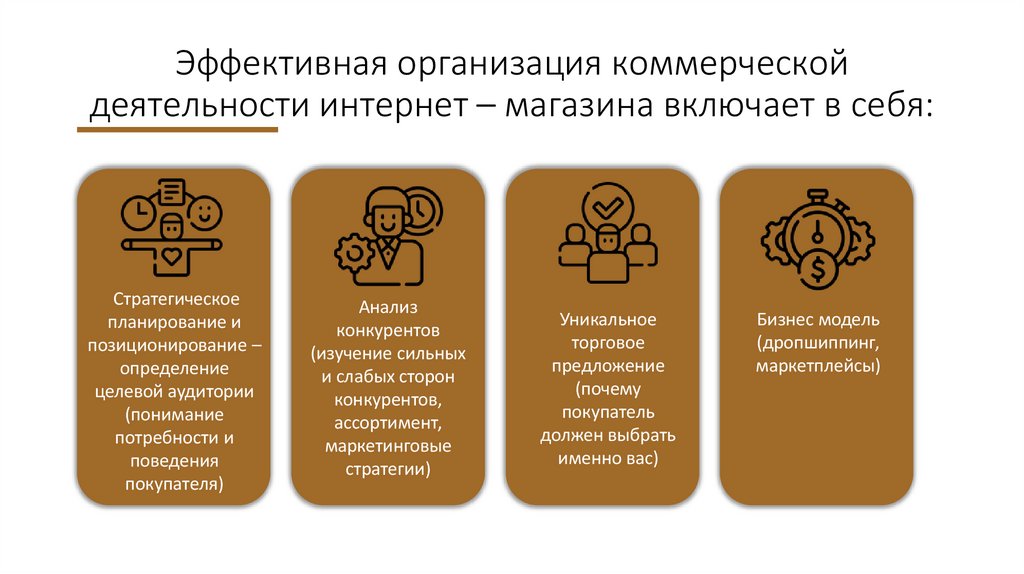 Эффективная организация коммерческой деятельности интернет – магазина включает в себя:

Стратегическое планирование и позиционирование – определение целевой аудитории (понимание потребности и поведения покупателя)

Анализ конкурентов (изучение сильных и слабых сторон конкурентов, ассортимент, маркетинговые стратегии)

Уникальное торговое предложение (почему покупатель должен выбрать именно вас)

Бизнес модель (дропшиппинг, маркетплейсы)